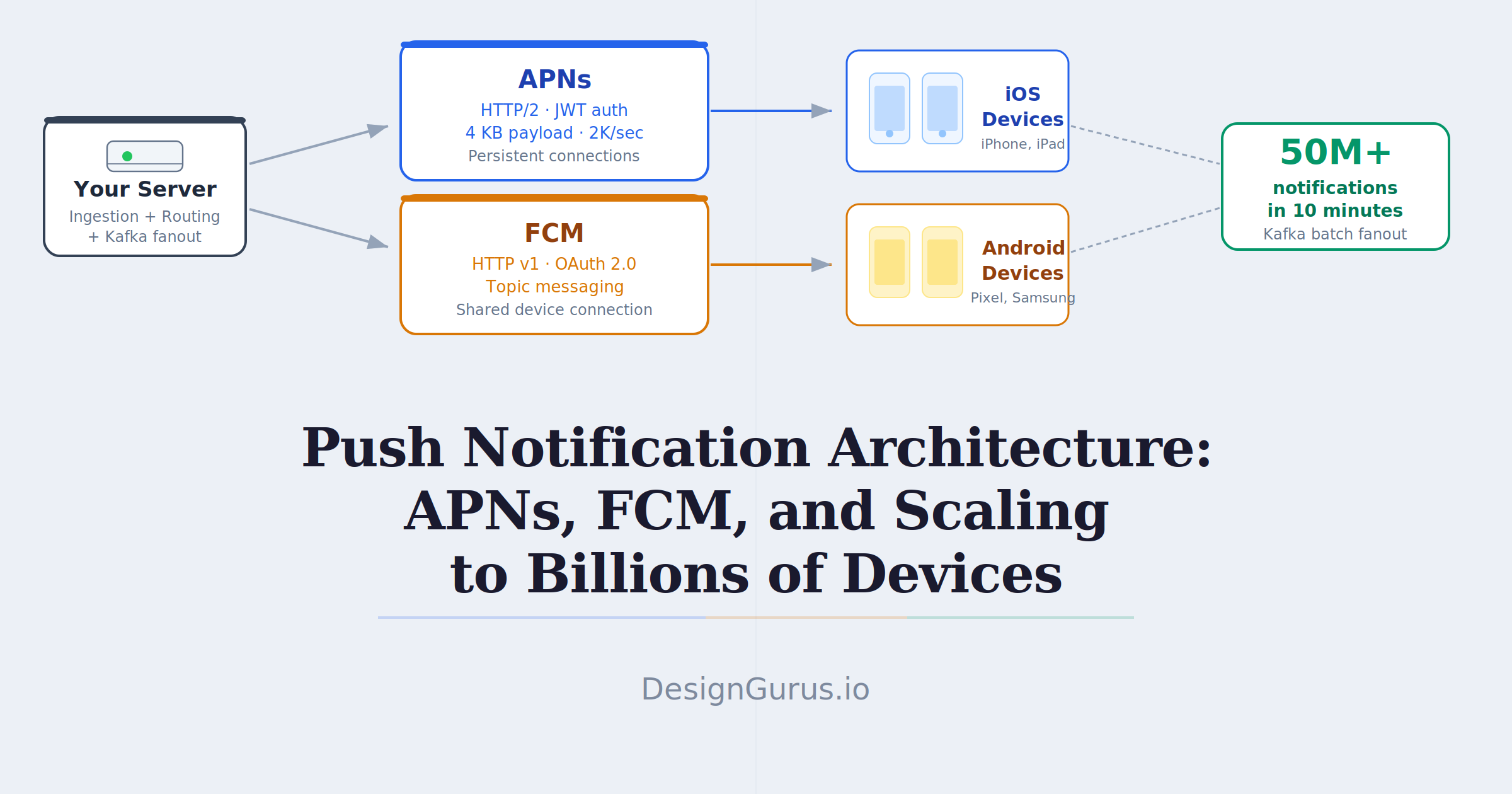 Your Server
Ingestion + Routing + Kafka fanout

APNs
HTTP/2 · JWT auth
4 KB payload · 2K/sec
Persistent connections

FCM
HTTP v1 · OAuth 2.0
Topic messaging
Shared device connection

iOS Devices
iPhone, iPad

Android Devices
Pixel, Samsung

50M+
notifications in 10 minutes
Kafka batch fanout

Push Notification Architecture: APNs, FCM, and Scaling to Billions of Devices

DesignGurus.io